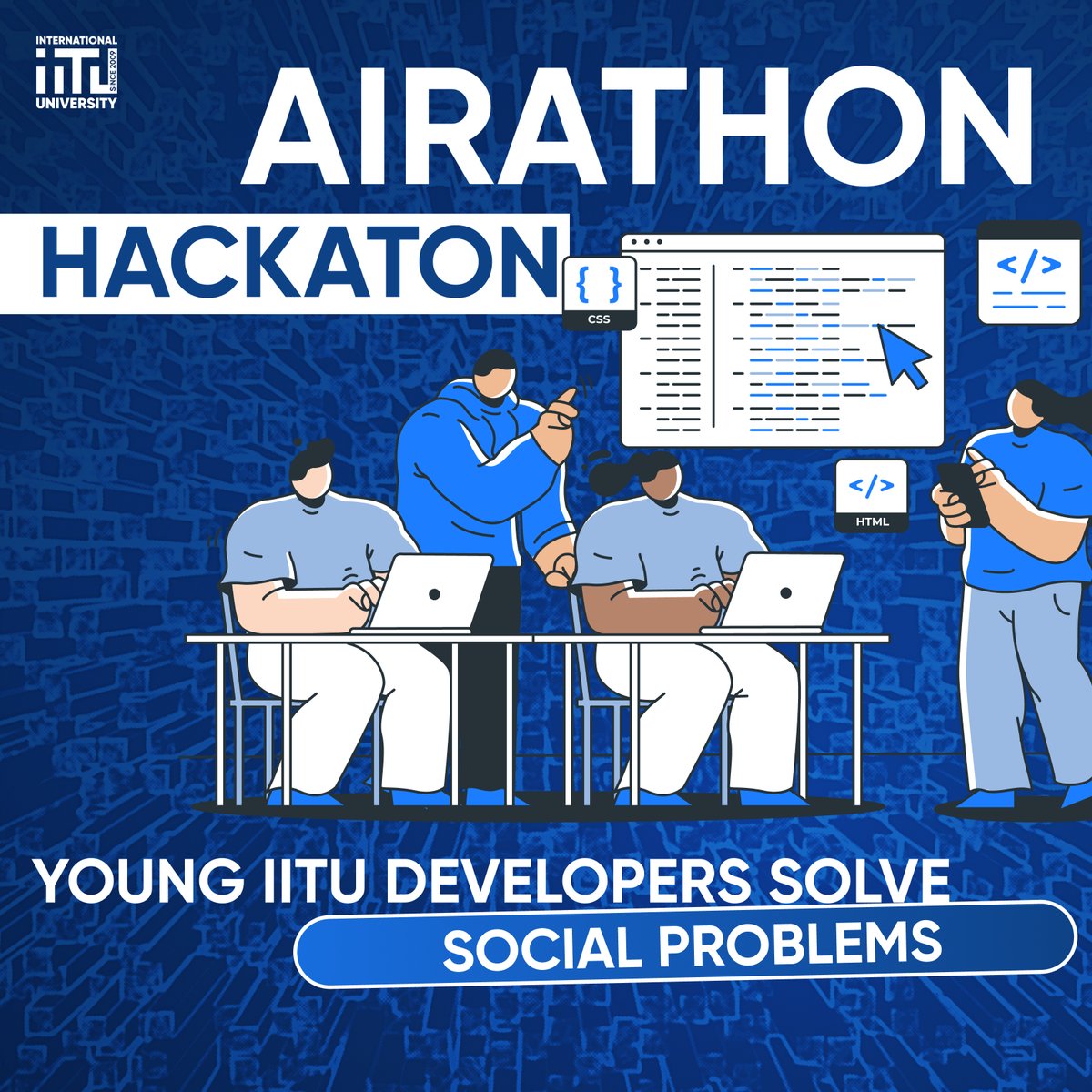 INTERNATIONAL
iiTU
SINCE 2009
UNIVERSITY

AIRATHON

HACKATON

{ }
CSS

</>

</>
HTML

YOUNG IITU DEVELOPERS SOLVE
SOCIAL PROBLEMS